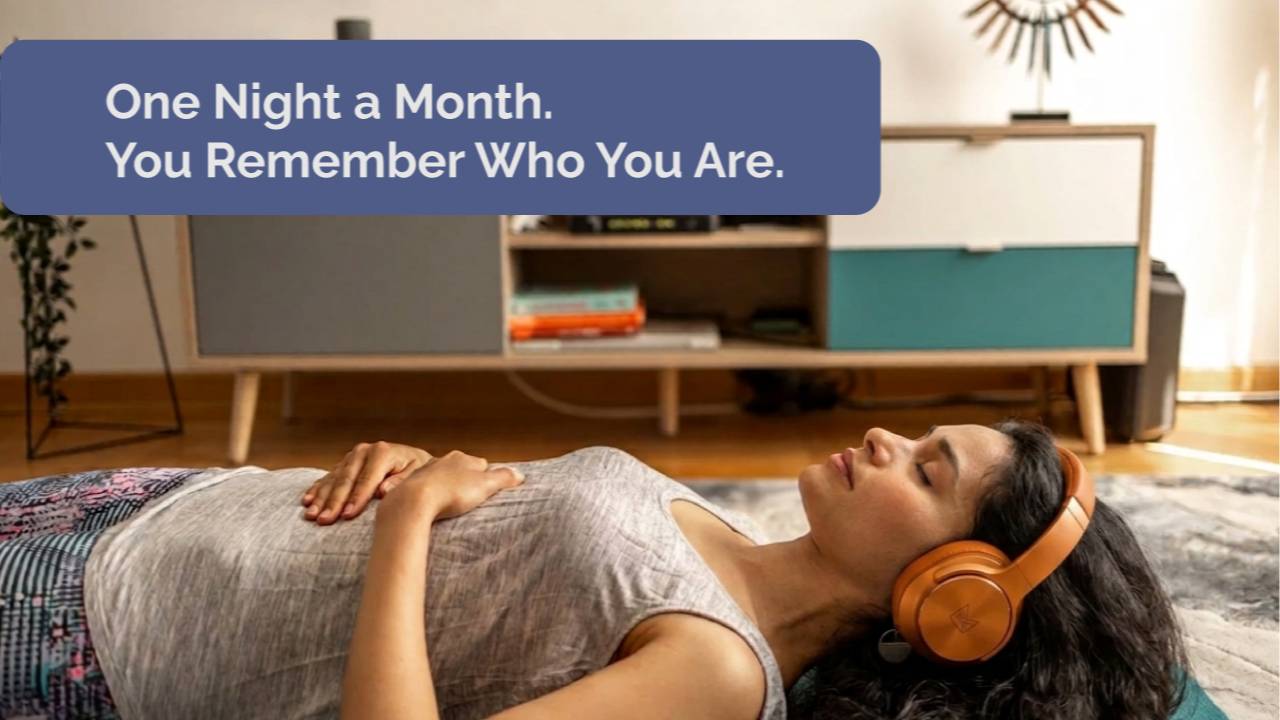 One Night a Month.
You Remember Who You Are.